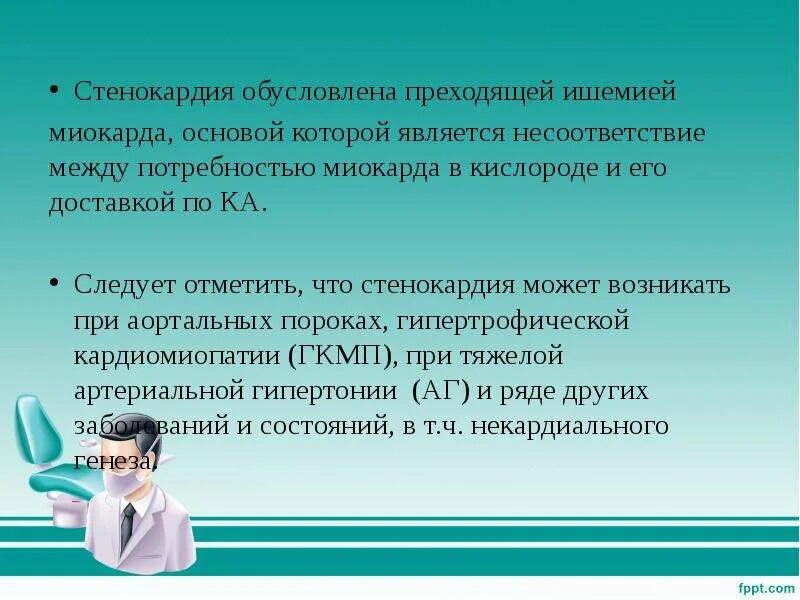 • Стенокардия обусловлена преходящей ишемией миокарда, основой которой является несоответствие между потребностью миокарда в кислороде и его доставкой по КА.

• Следует отметить, что стенокардия может возникать при аортальных пороках, гипертрофической кардиомиопатии (ГКМП), при тяжелой артериальной гипертонии (АГ) и ряде других заболеваний и состояний, в т.ч. некардиального генеза.

fppt.com